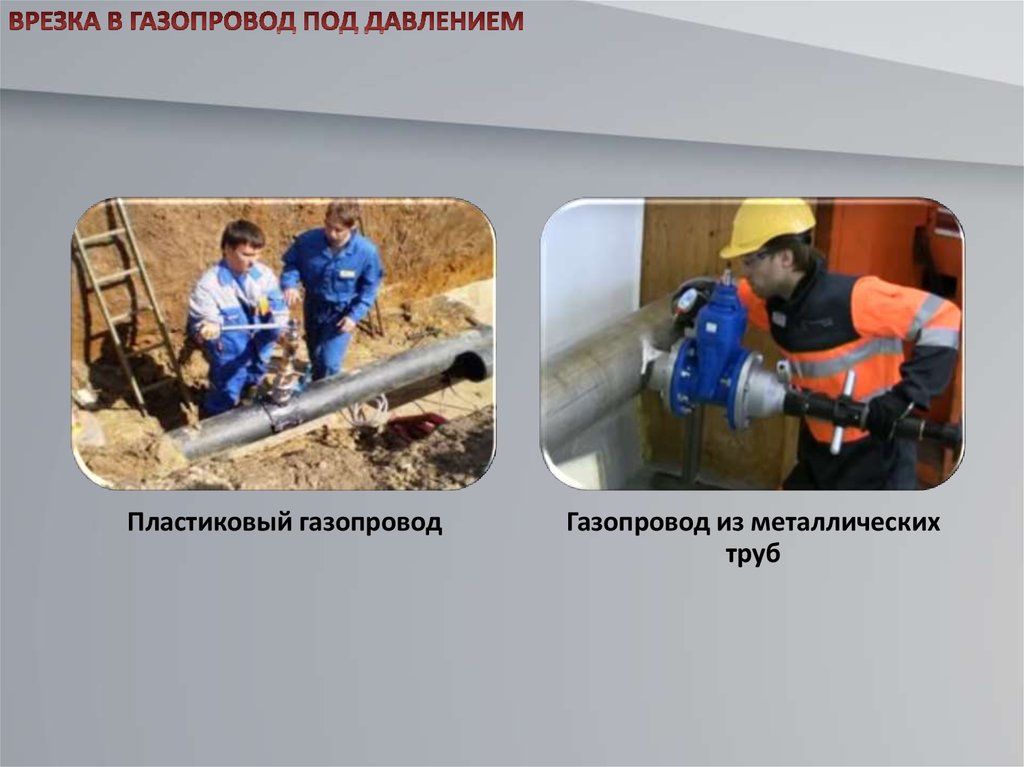 ВРЕЗКА В ГАЗОПРОВОД ПОД ДАВЛЕНИЕМ

Пластиковый газопровод

Газопровод из металлических труб